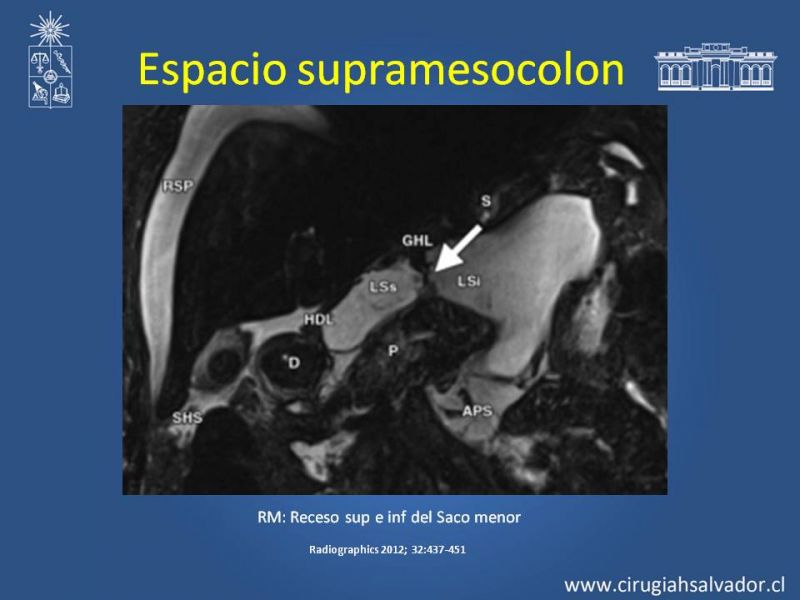 Espacio supramesocolon

RSP

S

GHL

LSs

LSi

HDL

D

P

SHS

APS

RM: Receso sup e inf del Saco menor

Radiographics 2012; 32:437-451

www.cirugiahsalvador.cl